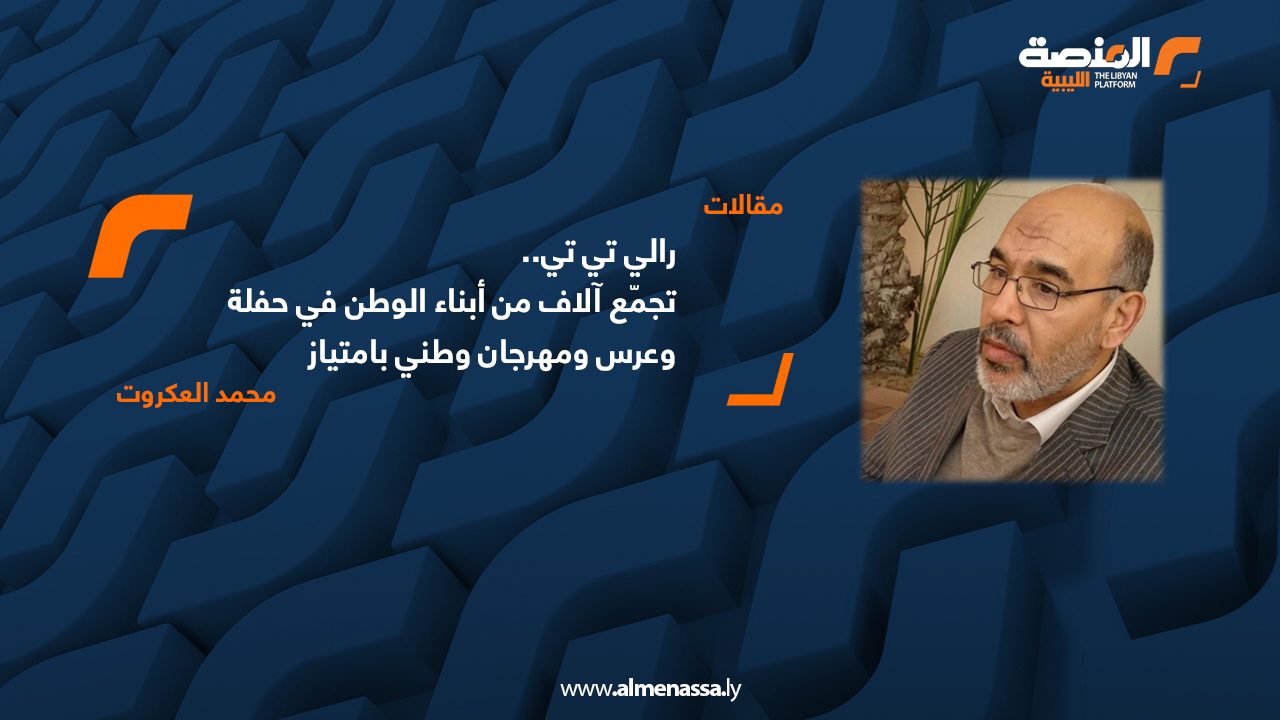 المنصة الليبية
THE LIBYAN PLATFORM

مقالات

رالي تي تي..
تجمّع آلاف من أبناء الوطن في حفلة وعرس ومهرجان وطني بامتياز

محمد العكروت

www.almenassa.ly